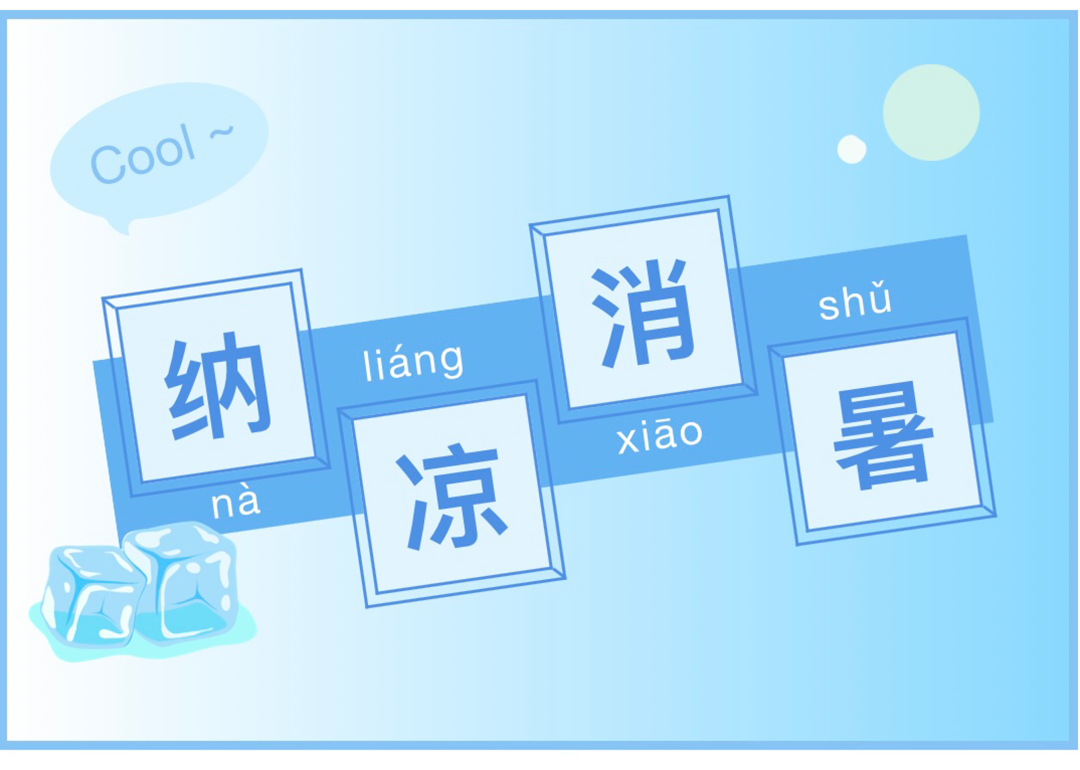 Cool ~

纳
nà

liáng
凉

消
xiāo

shǔ
暑